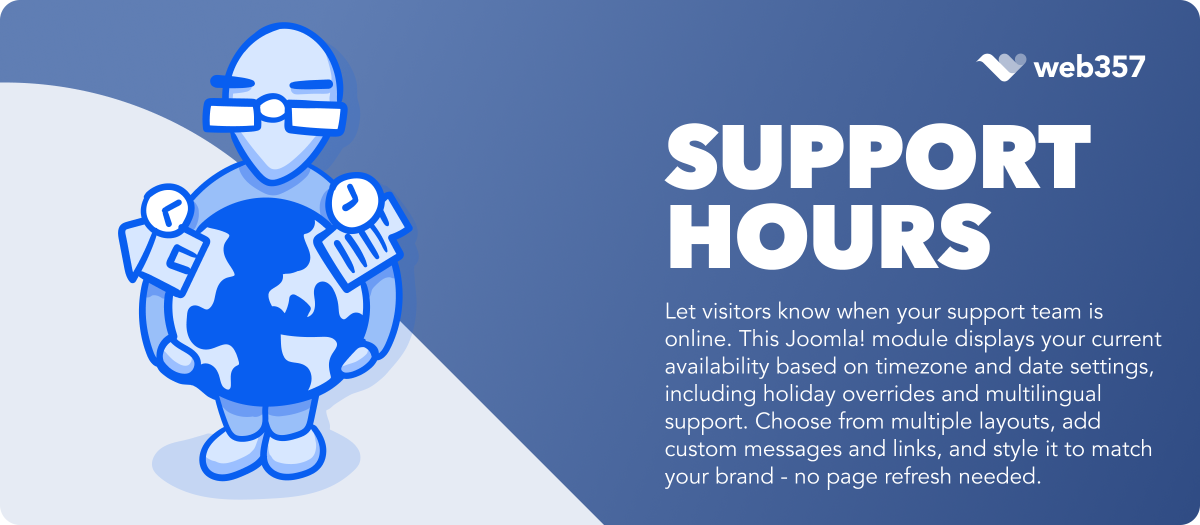 web357

SUPPORT HOURS

Let visitors know when your support team is online. This Joomla! module displays your current availability based on timezone and date settings, including holiday overrides and multilingual support. Choose from multiple layouts, add custom messages and links, and style it to match your brand - no page refresh needed.